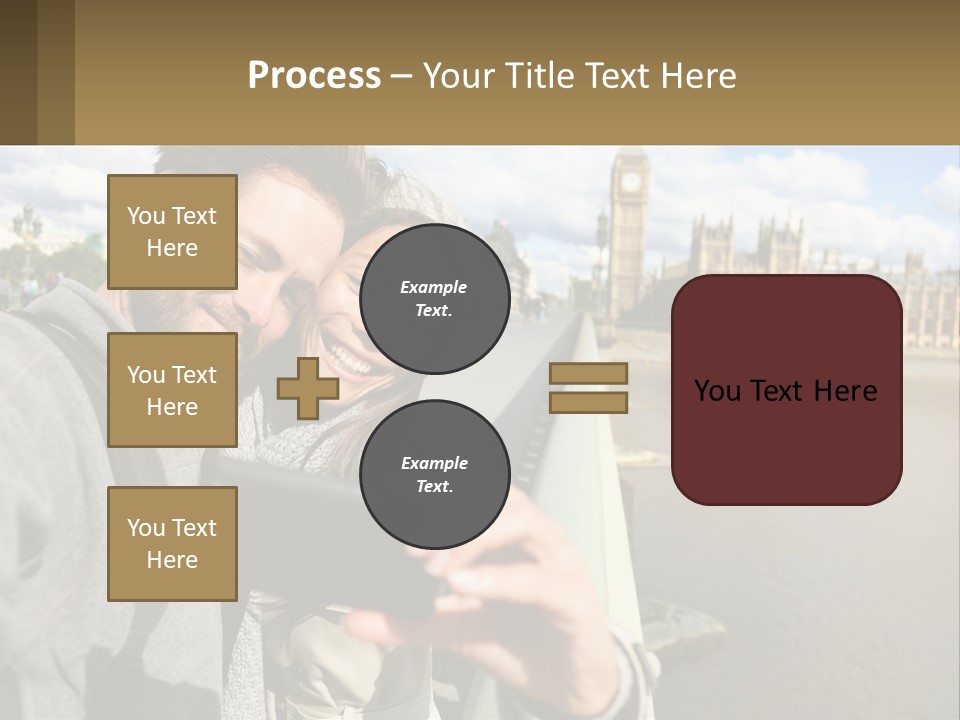 Process – Your Title Text Here

You Text Here

You Text Here

You Text Here

Example Text.

Example Text.

You Text Here